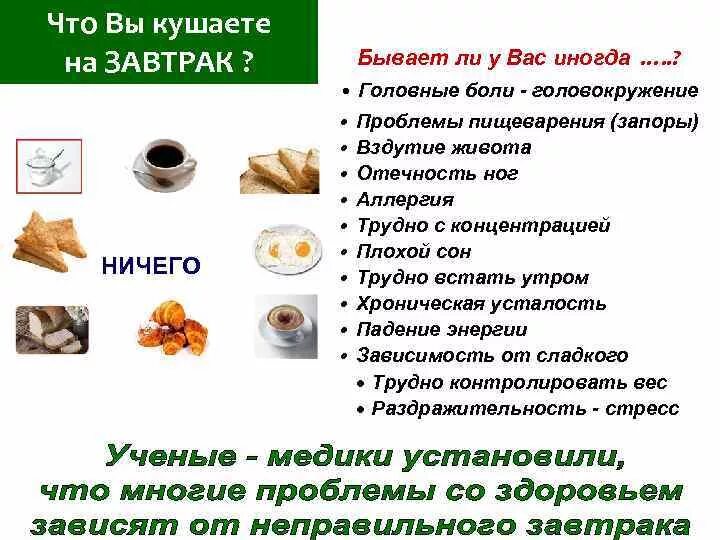 Что Вы кушаете на ЗАВТРАК ?

НИЧЕГО

Бывает ли у Вас иногда .....?

• Головные боли - головокружение
• Проблемы пищеварения (запоры)
• Вздутие живота
• Отечность ног
• Аллергия
• Трудно с концентрацией
• Плохой сон
• Трудно встать утром
• Хроническая усталость
• Падение энергии
• Зависимость от сладкого
• Трудно контролировать вес
• Раздражительность - стресс

Ученые - медики установили, что многие проблемы со здоровьем зависят от неправильного завтрака